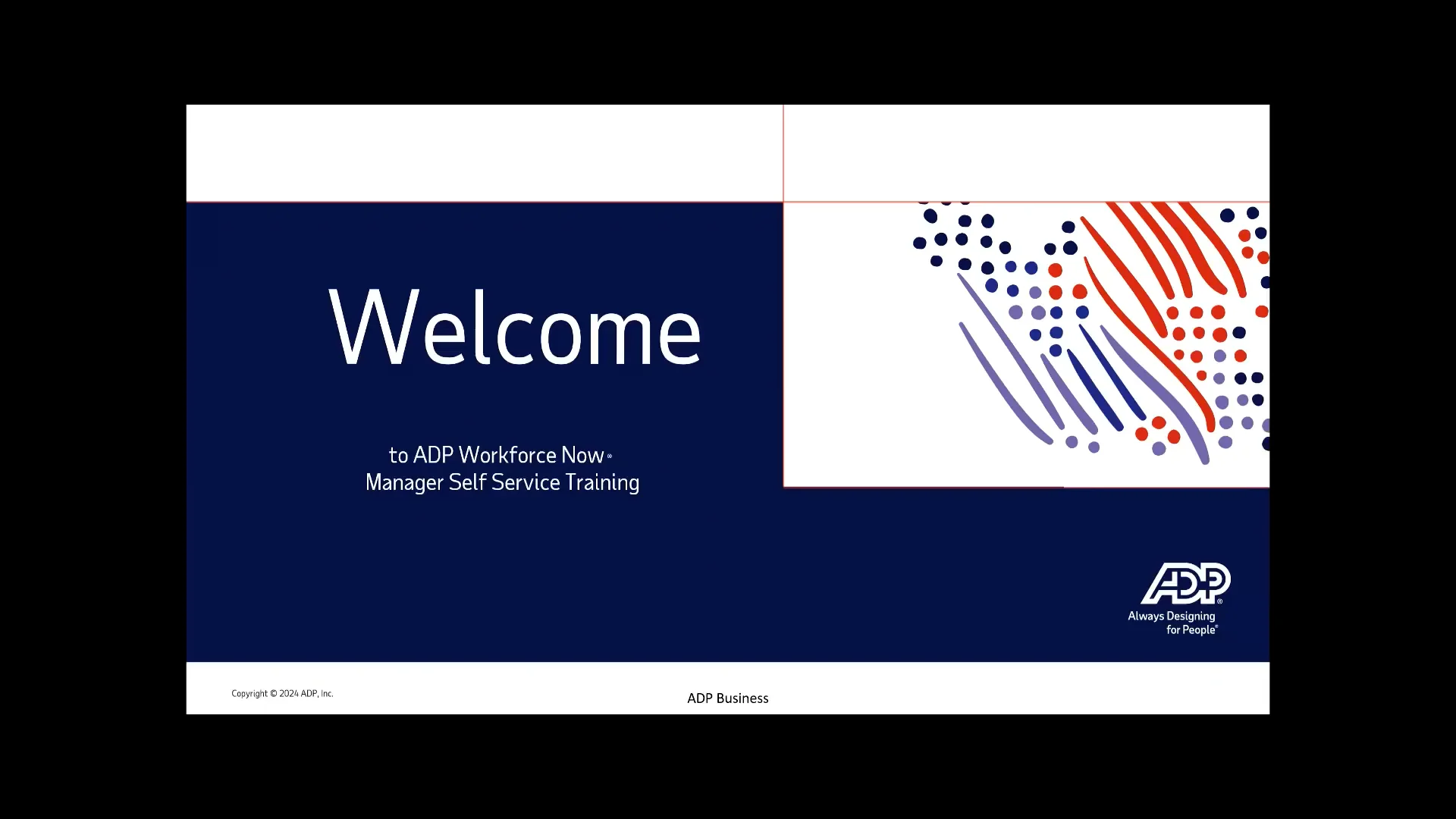 Welcome

to ADP Workforce Now®
Manager Self Service Training

ADP®
Always Designing for People®

Copyright © 2024 ADP, Inc.

ADP Business